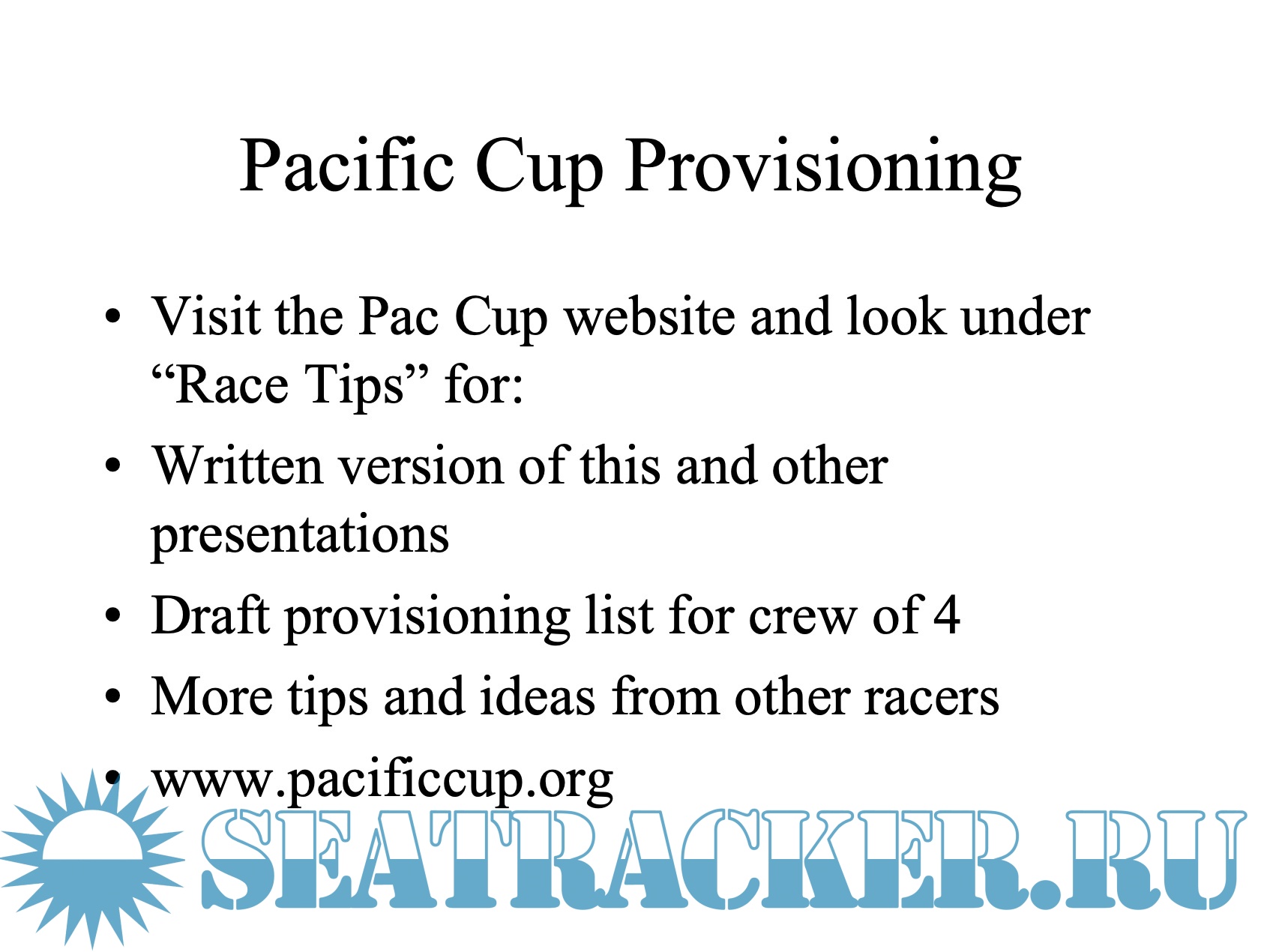 Pacific Cup Provisioning

• Visit the Pac Cup website and look under “Race Tips” for:
• Written version of this and other presentations
• Draft provisioning list for crew of 4
• More tips and ideas from other racers
• www.pacificcup.org

SEATRACKER.RU